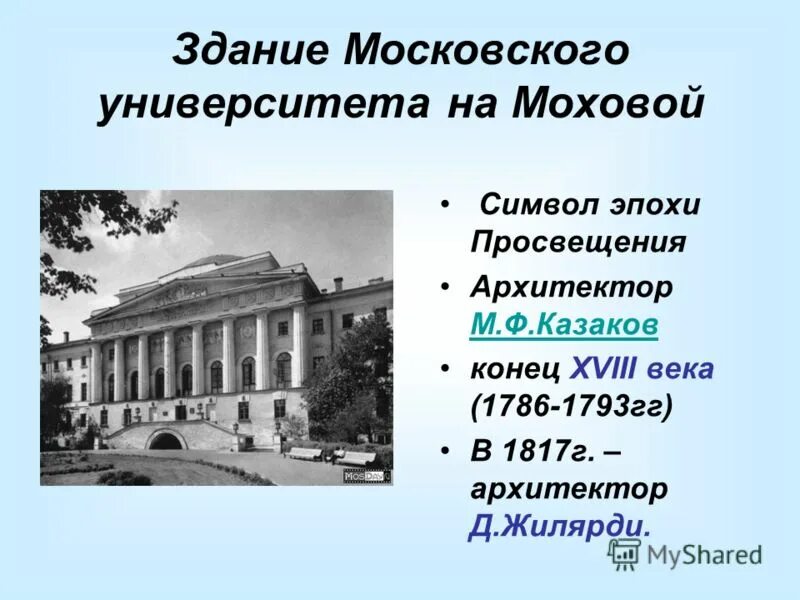 Здание Московского университета на Моховой

MosDay

• Символ эпохи Просвещения
• Архитектор М.Ф.Казаков
• конец XVIII века (1786-1793гг)
• В 1817г. – архитектор Д.Жилярди.

MyShared